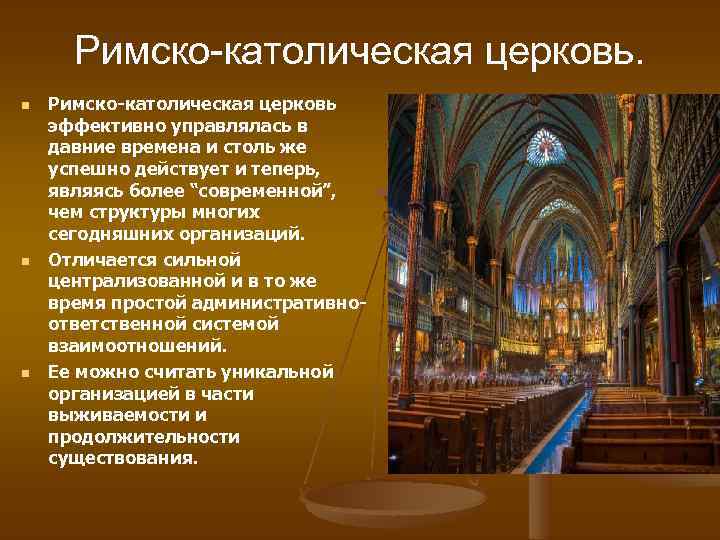 Римско-католическая церковь.

Римско-католическая церковь эффективно управлялась в давние времена и столь же успешно действует и теперь, являясь более “современной”, чем структуры многих сегодняшних организаций.

Отличается сильной централизованной и в то же время простой административно-ответственной системой взаимоотношений.

Ее можно считать уникальной организацией в части выживаемости и продолжительности существования.